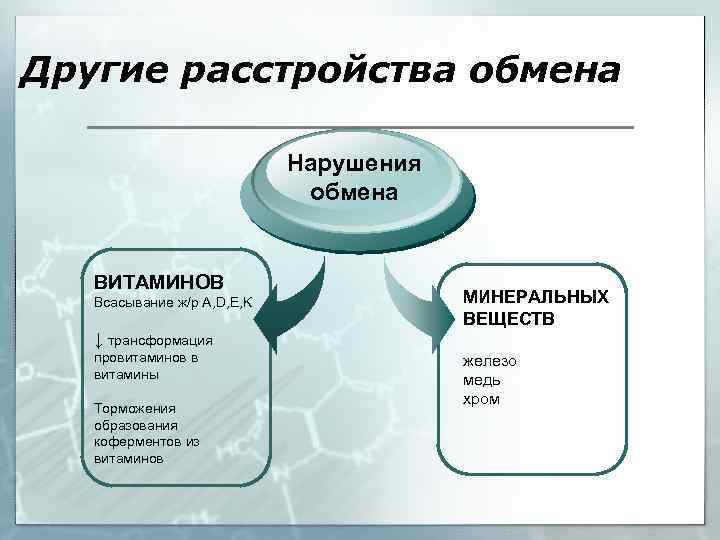 Другие расстройства обмена

Нарушения обмена

ВИТАМИНОВ
Всасывание ж/р A,D,E,K

↓ трансформация провитаминов в витамины

Торможения образования коферментов из витаминов

МИНЕРАЛЬНЫХ ВЕЩЕСТВ

железо
медь
хром